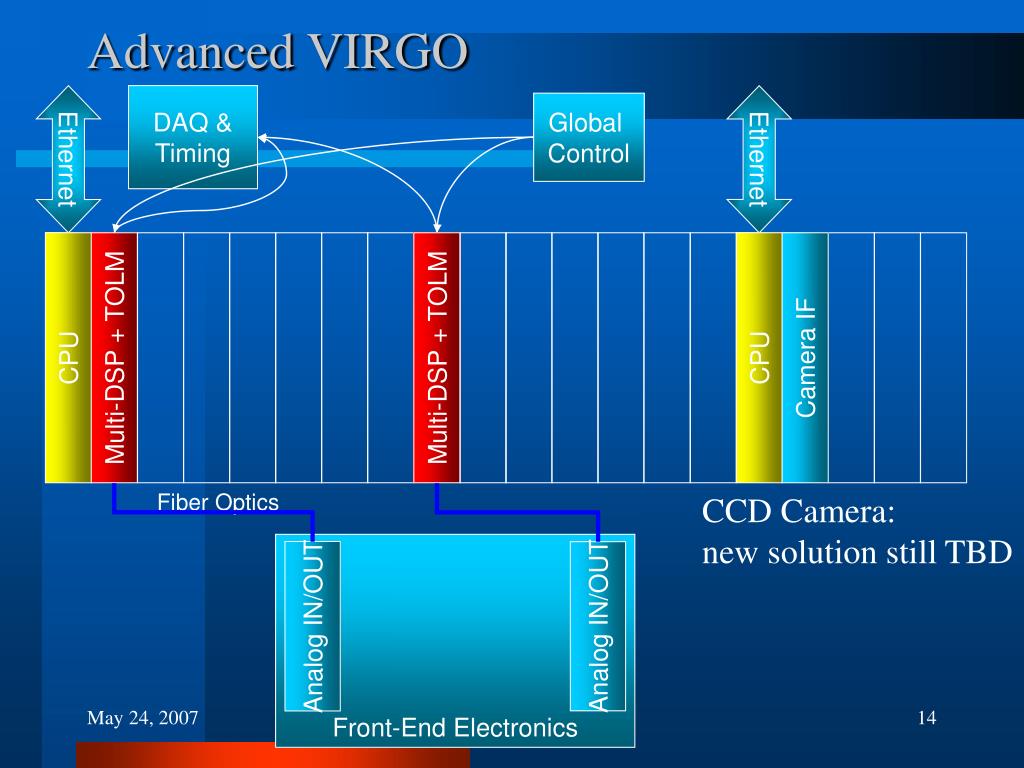 Advanced VIRGO

Ethernet

DAQ & Timing

Global Control

Ethernet

CPU

Multi-DSP + TOLM

Multi-DSP + TOLM

CPU

Camera IF

Fiber Optics

CCD Camera:
new solution still TBD

Analog IN/OUT

Analog IN/OUT

Front-End Electronics

May 24, 2007

14